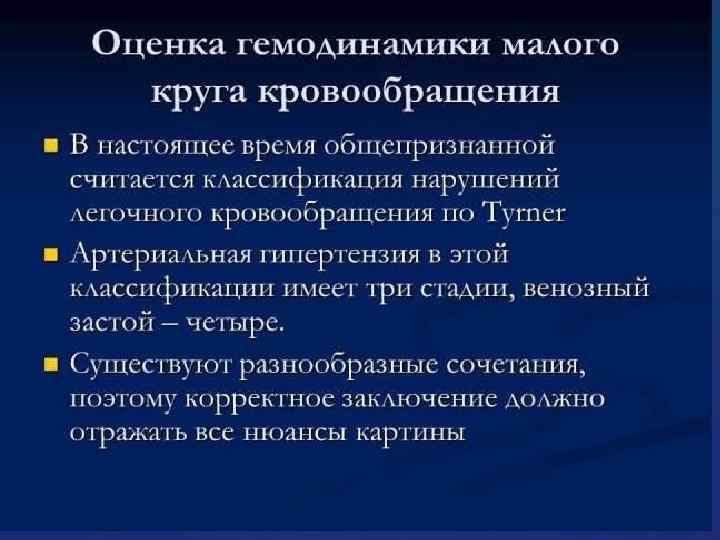 Оценка гемодинамики малого круга кровообращения

В настоящее время общепризнанной считается классификация нарушений легочного кровообращения по Tyrner

Артериальная гипертензия в этой классификации имеет три стадии, венозный застой – четыре.

Существуют разнообразные сочетания, поэтому корректное заключение должно отражать все нюансы картины